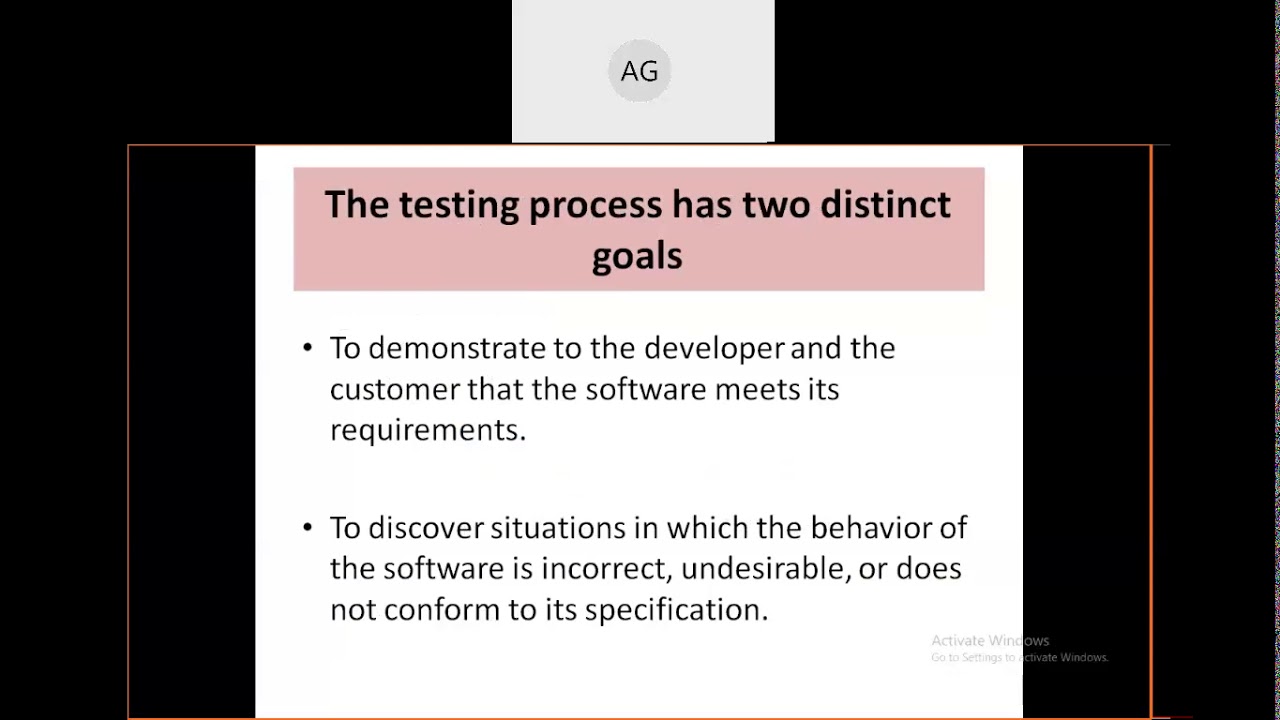 AG

The testing process has two distinct goals

• To demonstrate to the developer and the customer that the software meets its requirements.

• To discover situations in which the behavior of the software is incorrect, undesirable, or does not conform to its specification.

Activate Windows
Go to Settings to activate Windows.